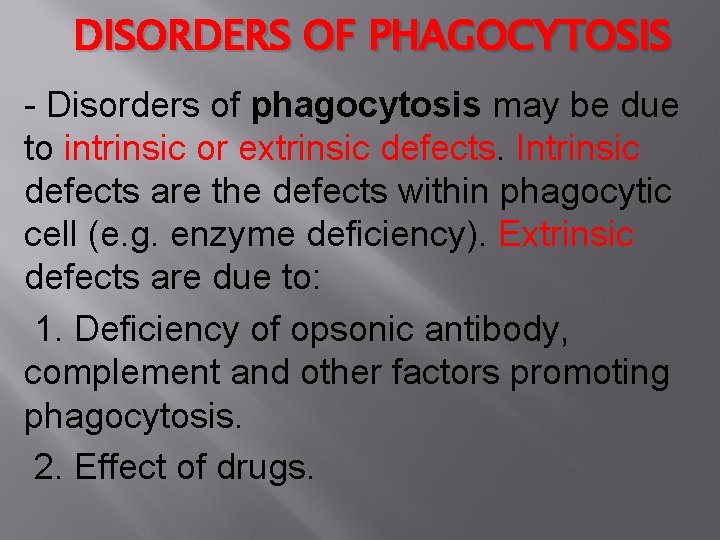 DISORDERS OF PHAGOCYTOSIS

- Disorders of phagocytosis may be due to intrinsic or extrinsic defects. Intrinsic defects are the defects within phagocytic cell (e.g. enzyme deficiency). Extrinsic defects are due to:

1. Deficiency of opsonic antibody, complement and other factors promoting phagocytosis.

2. Effect of drugs.